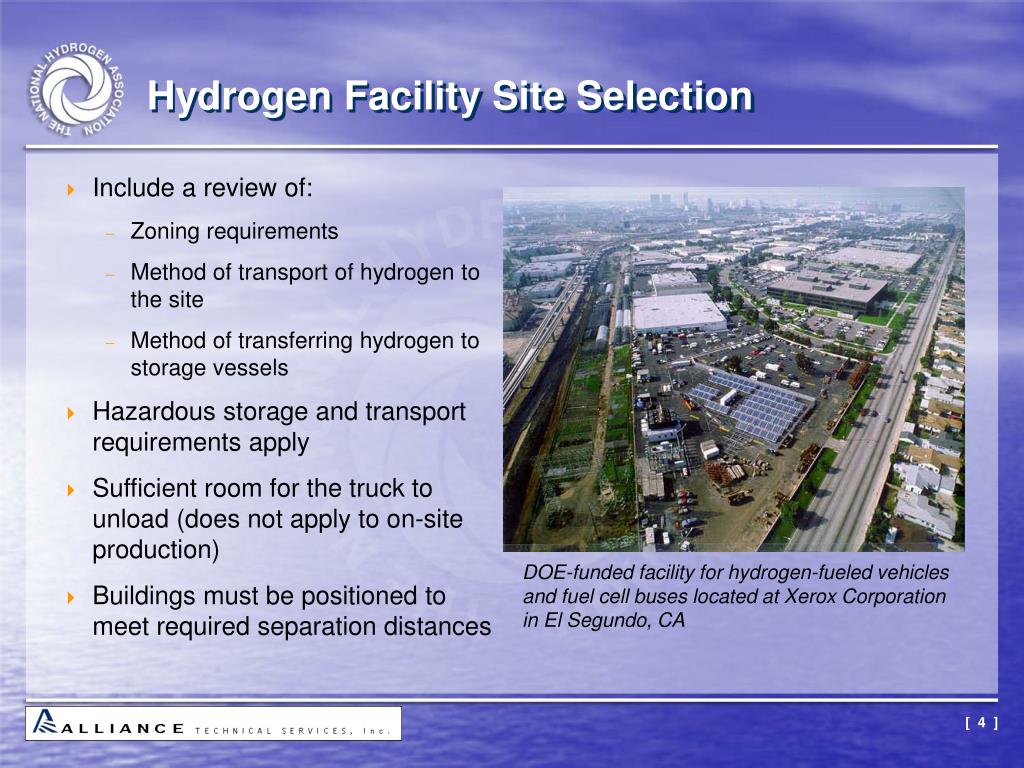 THE NATIONAL HYDROGEN ASSOCIATION

Hydrogen Facility Site Selection

Include a review of:
– Zoning requirements
– Method of transport of hydrogen to the site
– Method of transferring hydrogen to storage vessels

Hazardous storage and transport requirements apply

Sufficient room for the truck to unload (does not apply to on-site production)

Buildings must be positioned to meet required separation distances

DOE-funded facility for hydrogen-fueled vehicles and fuel cell buses located at Xerox Corporation in El Segundo, CA

ALLIANCE TECHNICAL SERVICES, Inc.

[ 4 ]